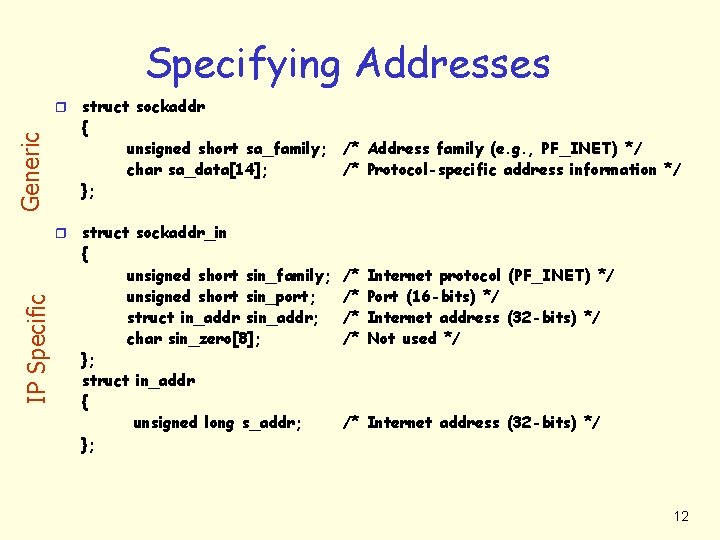 Specifying Addresses

Generic

struct sockaddr
{
unsigned short sa_family; /* Address family (e.g., PF_INET) */
char sa_data[14]; /* Protocol-specific address information */
};

IP Specific

struct sockaddr_in
{
unsigned short sin_family; /* Internet protocol (PF_INET) */
unsigned short sin_port; /* Port (16-bits) */
struct in_addr sin_addr; /* Internet address (32-bits) */
char sin_zero[8]; /* Not used */
};
struct in_addr
{
unsigned long s_addr; /* Internet address (32-bits) */
};

12